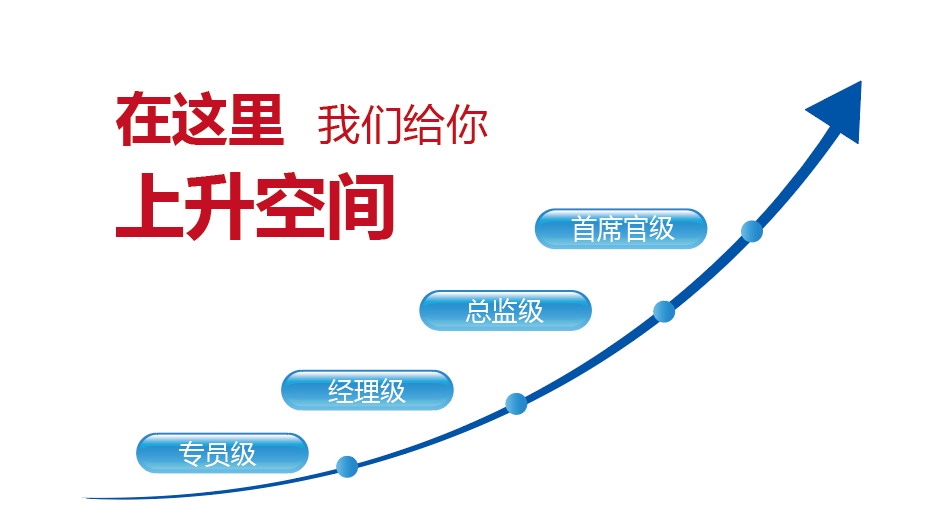 在这里 我们给你
上升空间

首席官级

总监级

经理级

专员级